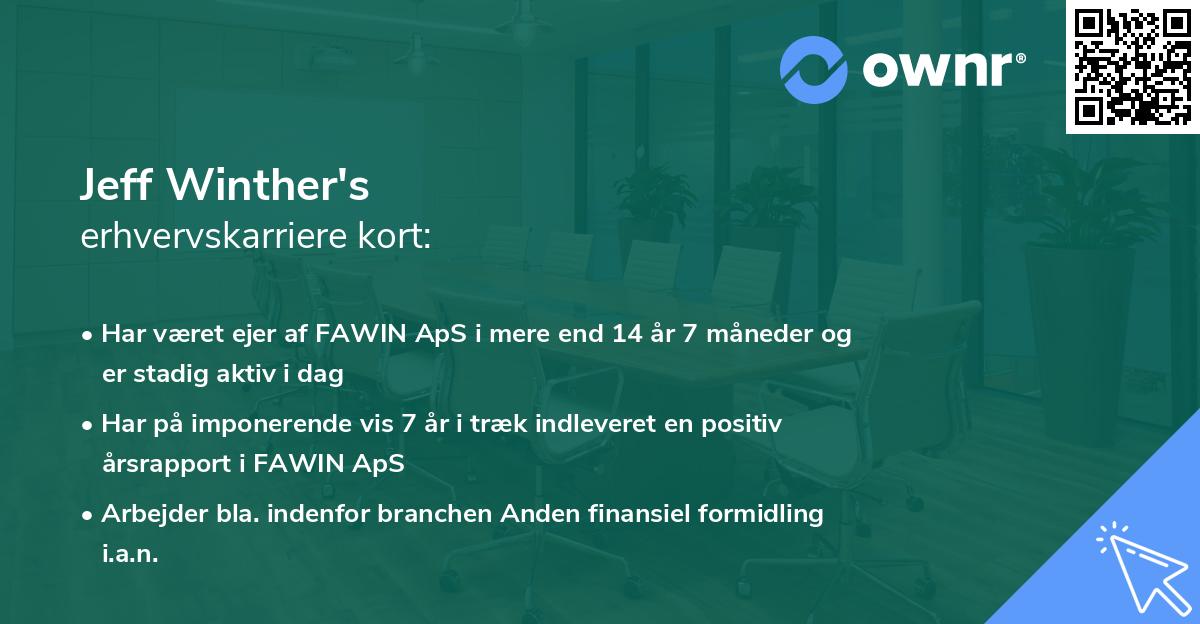 ownr®

Jeff Winther's
erhvervskarriere kort:

• Har været ejer af FAWIN ApS i mere end 14 år 7 måneder og er stadig aktiv i dag

• Har på imponerende vis 7 år i træk indleveret en positiv årsrapport i FAWIN ApS

• Arbejder bla. indenfor branchen Anden finansiel formidling i.a.n.